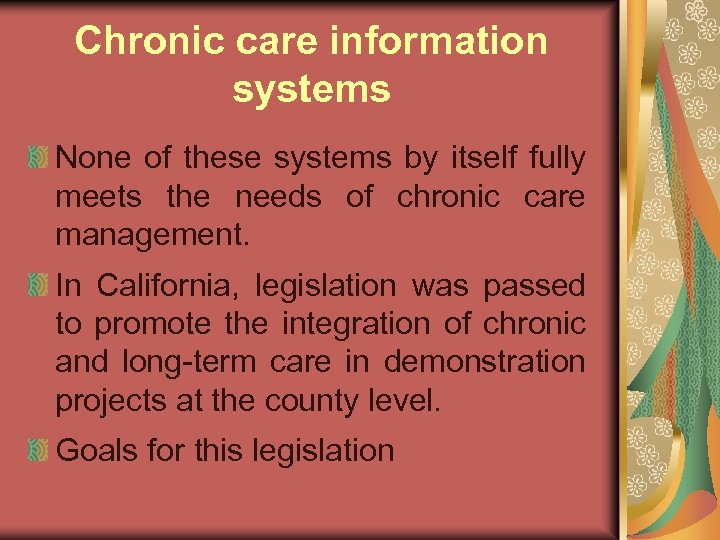 Chronic care information systems

None of these systems by itself fully meets the needs of chronic care management.

In California, legislation was passed to promote the integration of chronic and long-term care in demonstration projects at the county level.

Goals for this legislation